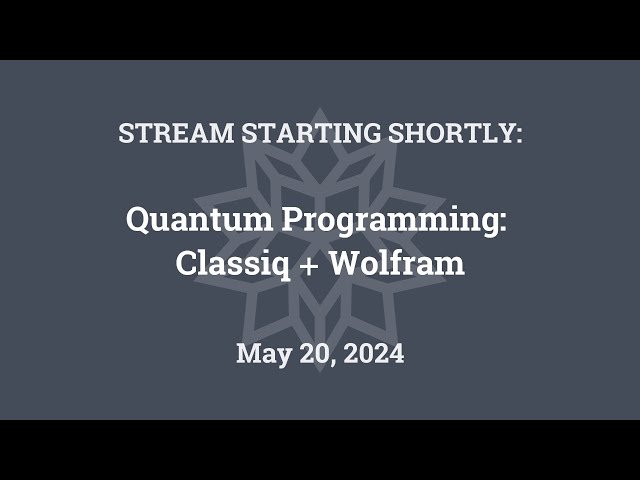 STREAM STARTING SHORTLY:

Quantum Programming: Classiq + Wolfram

May 20, 2024